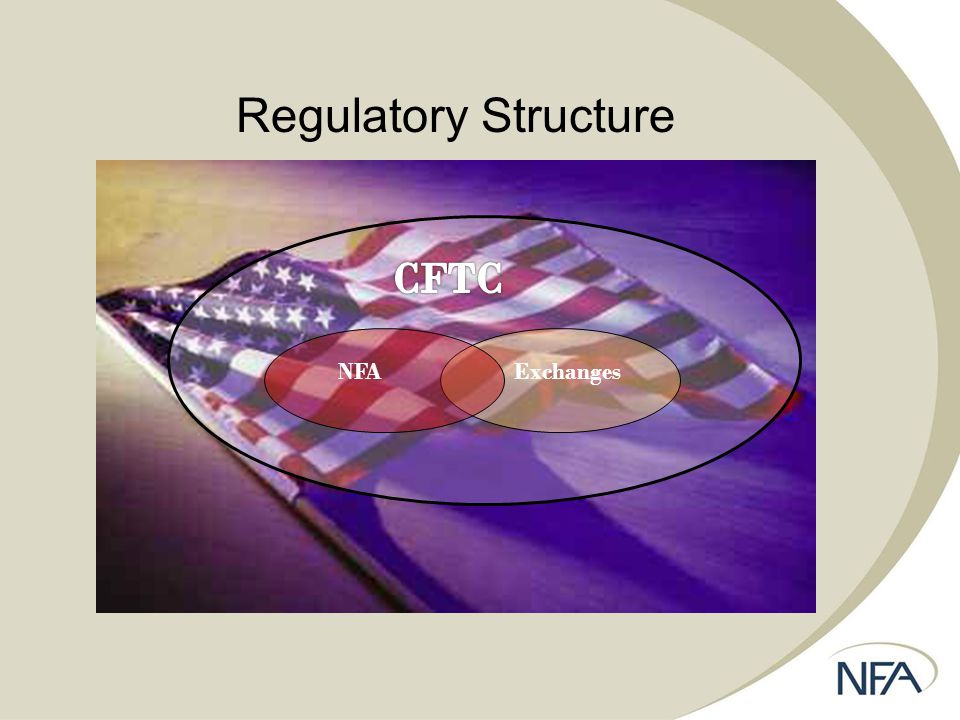 Regulatory Structure

CFTC

NFA

Exchanges

NFA